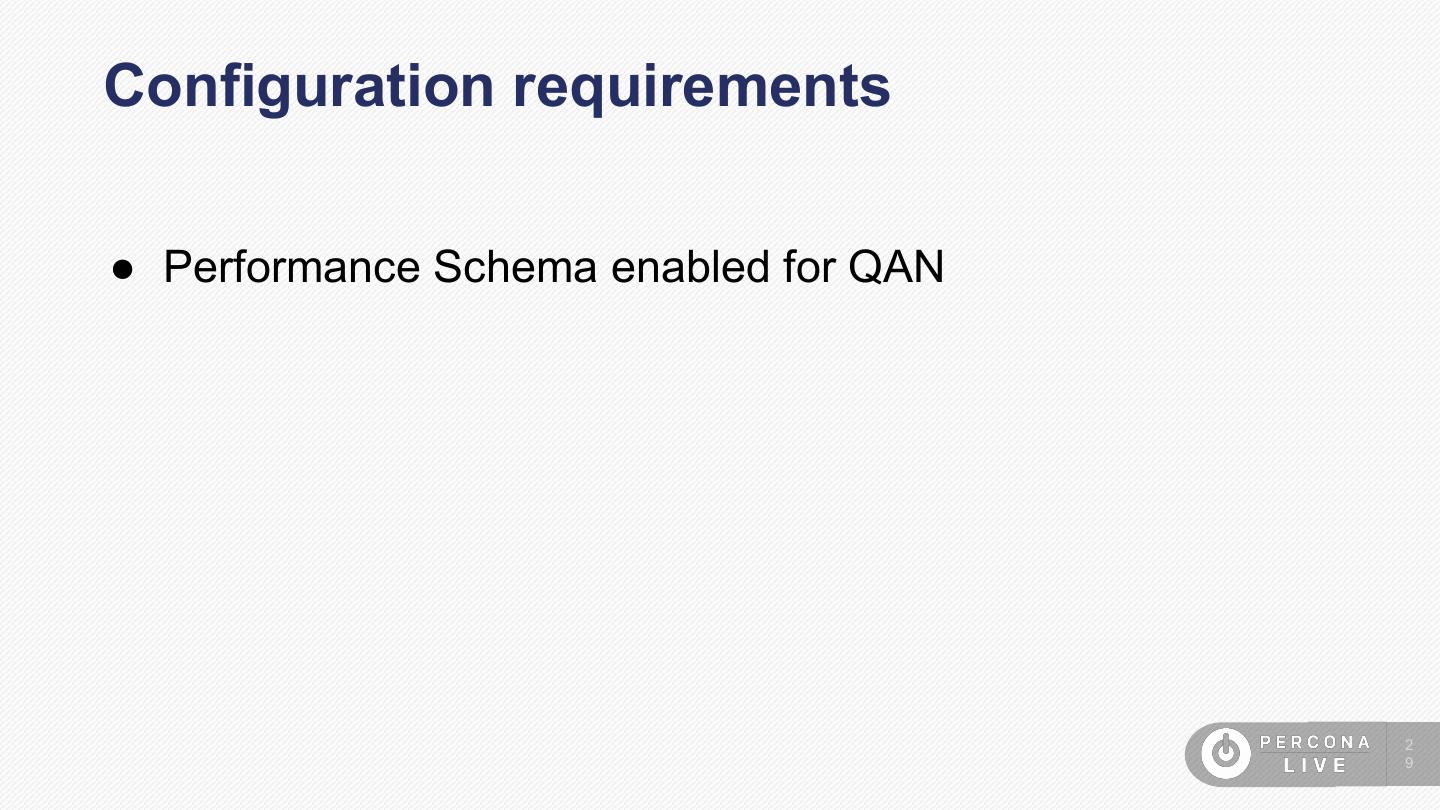 Configuration requirements

● Performance Schema enabled for QAN

PERCONA LIVE

29